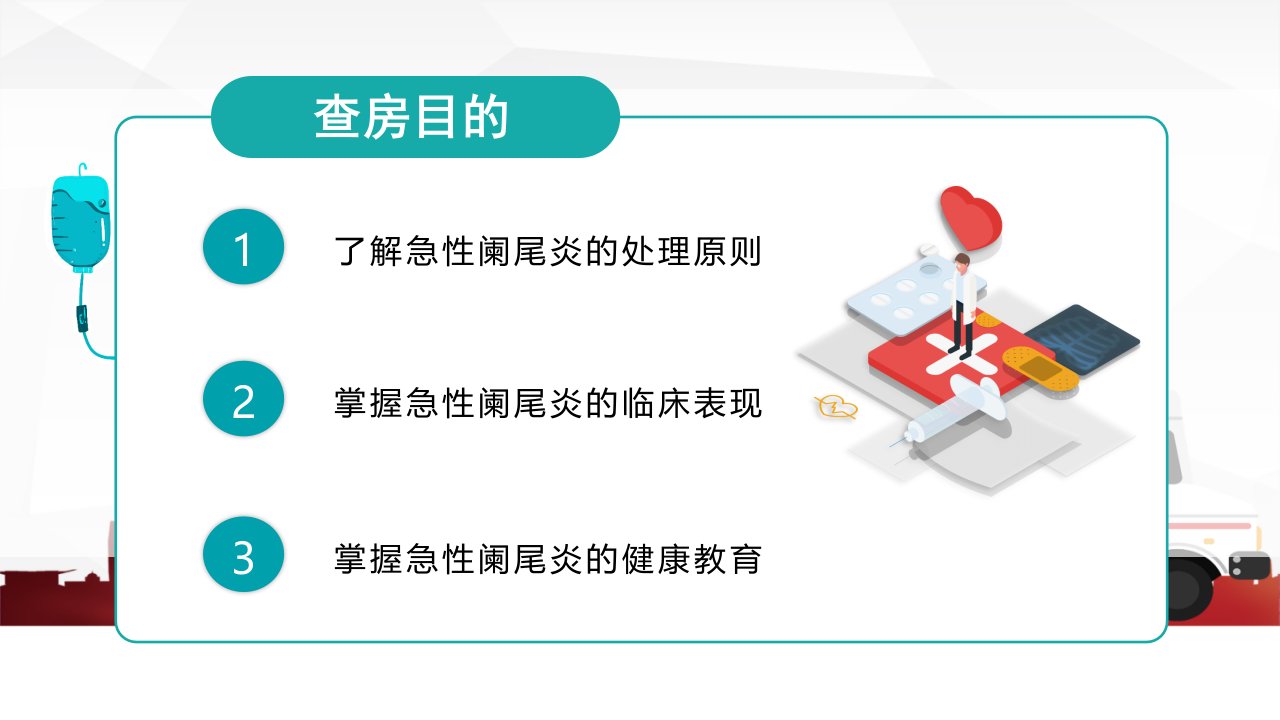 查房目的

1 了解急性阑尾炎的处理原则

2 掌握急性阑尾炎的临床表现

3 掌握急性阑尾炎的健康教育